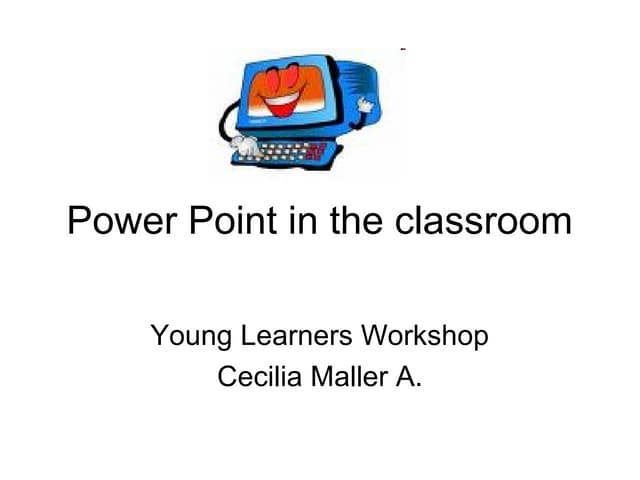 Power Point in the classroom

Young Learners Workshop
Cecilia Maller A.